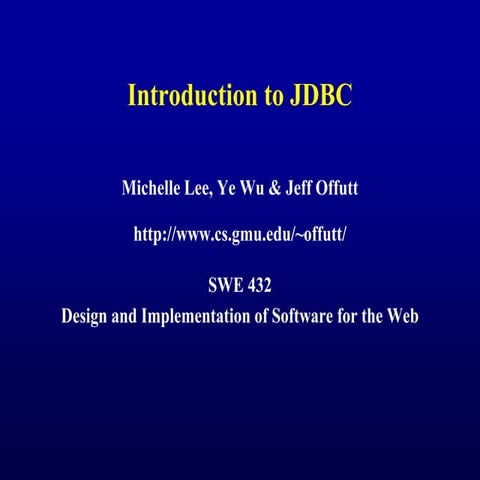 Introduction to JDBC

Michelle Lee, Ye Wu & Jeff Offutt

http://www.cs.gmu.edu/~offutt/

SWE 432
Design and Implementation of Software for the Web